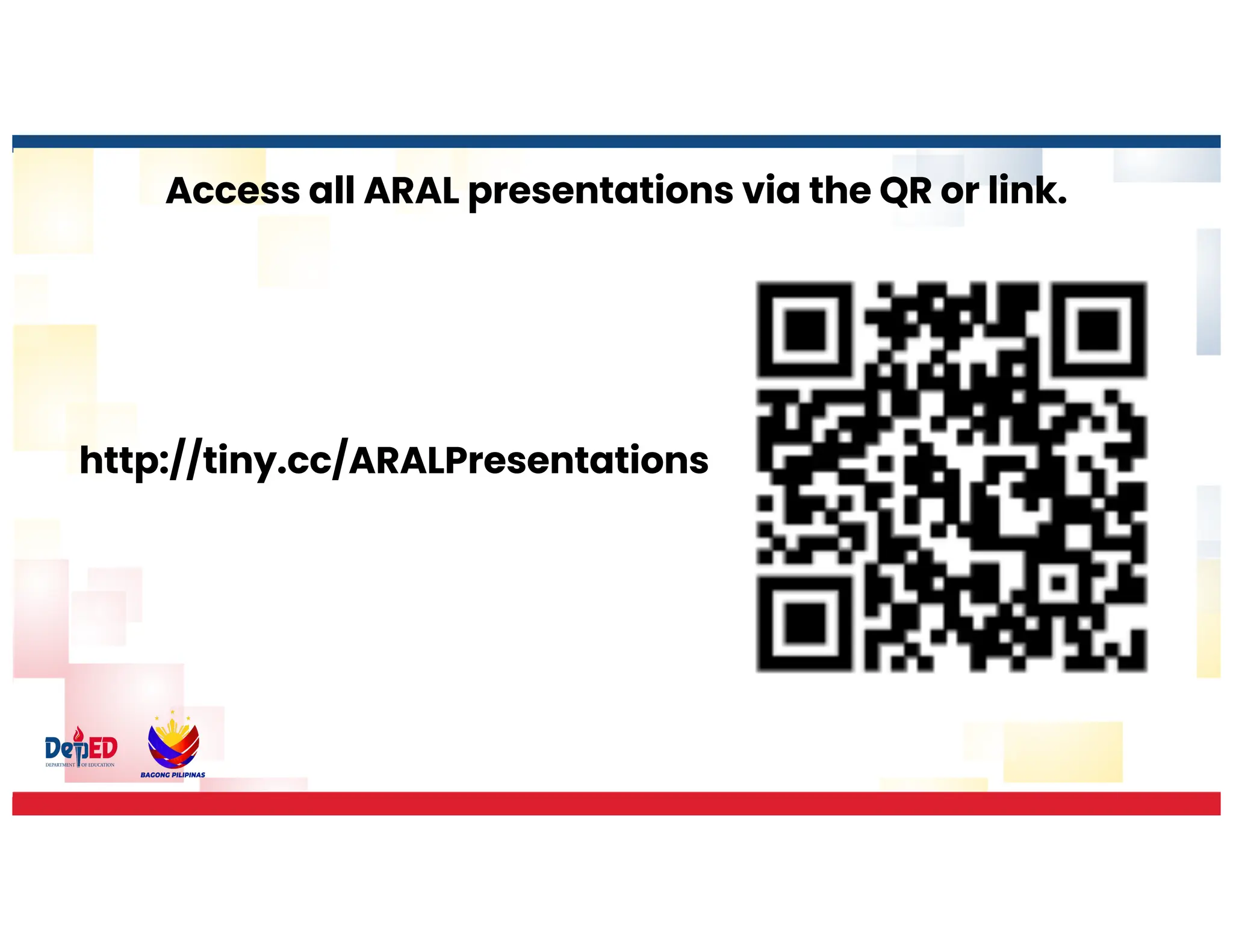 Access all ARAL presentations via the QR or link.

http://tiny.cc/ARALPresentations

DepED
DEPARTMENT OF EDUCATION

BAGONG PILIPINAS